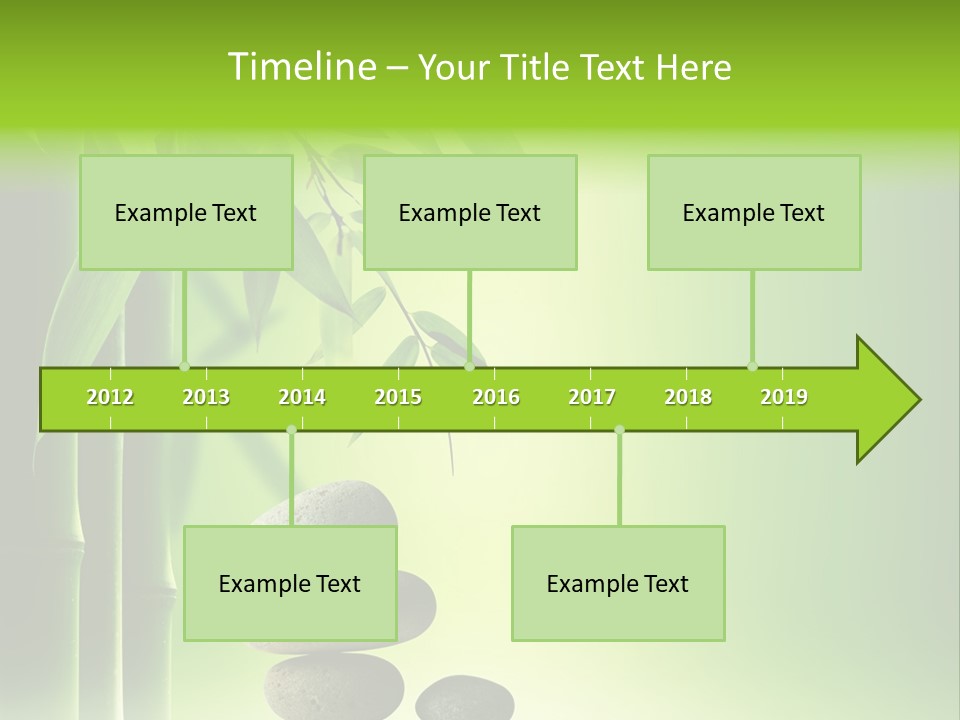 Timeline – Your Title Text Here

Example Text

Example Text

Example Text

2012 2013 2014 2015 2016 2017 2018 2019

Example Text

Example Text